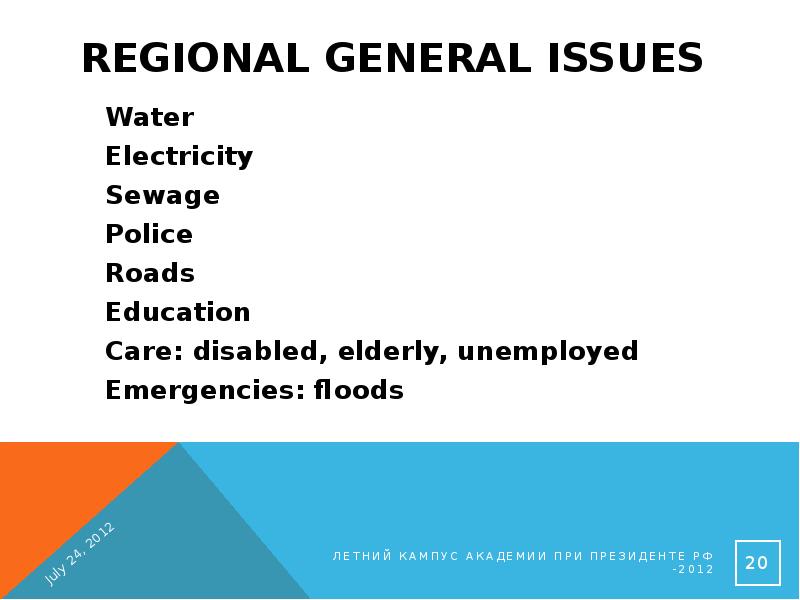 REGIONAL GENERAL ISSUES

Water
Electricity
Sewage
Police
Roads
Education
Care: disabled, elderly, unemployed
Emergencies: floods

July 24, 2012

ЛЕТНИЙ КАМПУС АКАДЕМИИ ПРИ ПРЕЗИДЕНТЕ РФ -2012

20